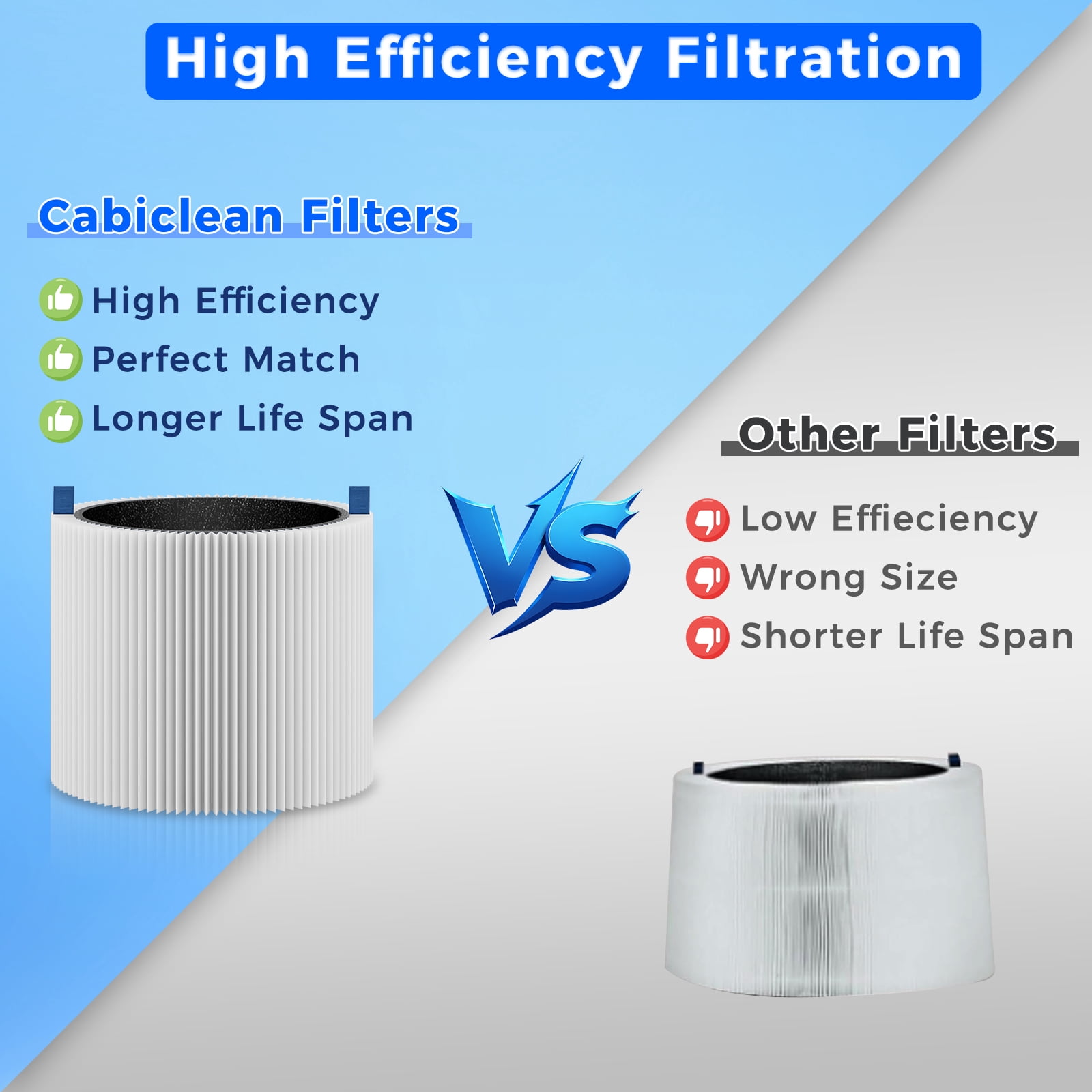 High Efficiency Filtration

Cabiclean Filters

High Efficiency
Perfect Match
Longer Life Span

VS

Other Filters

Low Effieciency
Wrong Size
Shorter Life Span